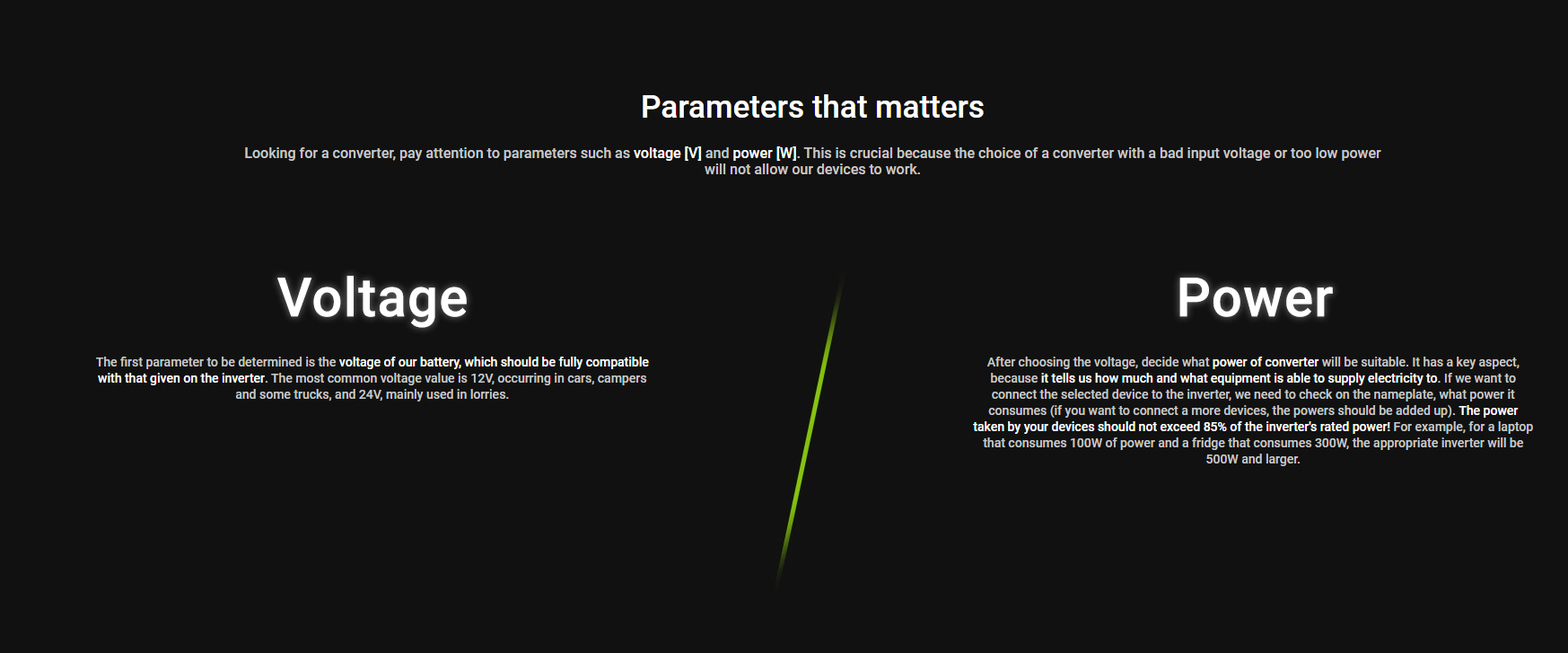 Parameters that matters

Looking for a converter, pay attention to parameters such as voltage [V] and power [W]. This is crucial because the choice of a converter with a bad input voltage or too low power will not allow our devices to work.

Voltage

The first parameter to be determined is the voltage of our battery, which should be fully compatible with that given on the inverter. The most common voltage value is 12V, occurring in cars, campers and some trucks, and 24V, mainly used in lorries.

Power

After choosing the voltage, decide what power of converter will be suitable. It has a key aspect, because it tells us how much and what equipment is able to supply electricity to. If we want to connect the selected device to the inverter, we need to check on the nameplate, what power it consumes (if you want to connect a more devices, the powers should be added up). The power taken by your devices should not exceed 85% of the inverter's rated power! For example, for a laptop that consumes 100W of power and a fridge that consumes 300W, the appropriate inverter will be 500W and larger.